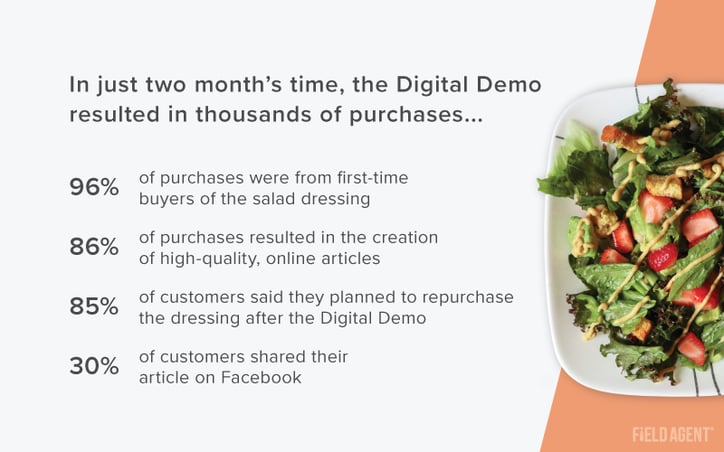 In just two month's time, the Digital Demo resulted in thousands of purchases...

96% of purchases were from first-time buyers of the salad dressing

86% of purchases resulted in the creation of high-quality, online articles

85% of customers said they planned to repurchase the dressing after the Digital Demo

30% of customers shared their article on Facebook

FIELD AGENT